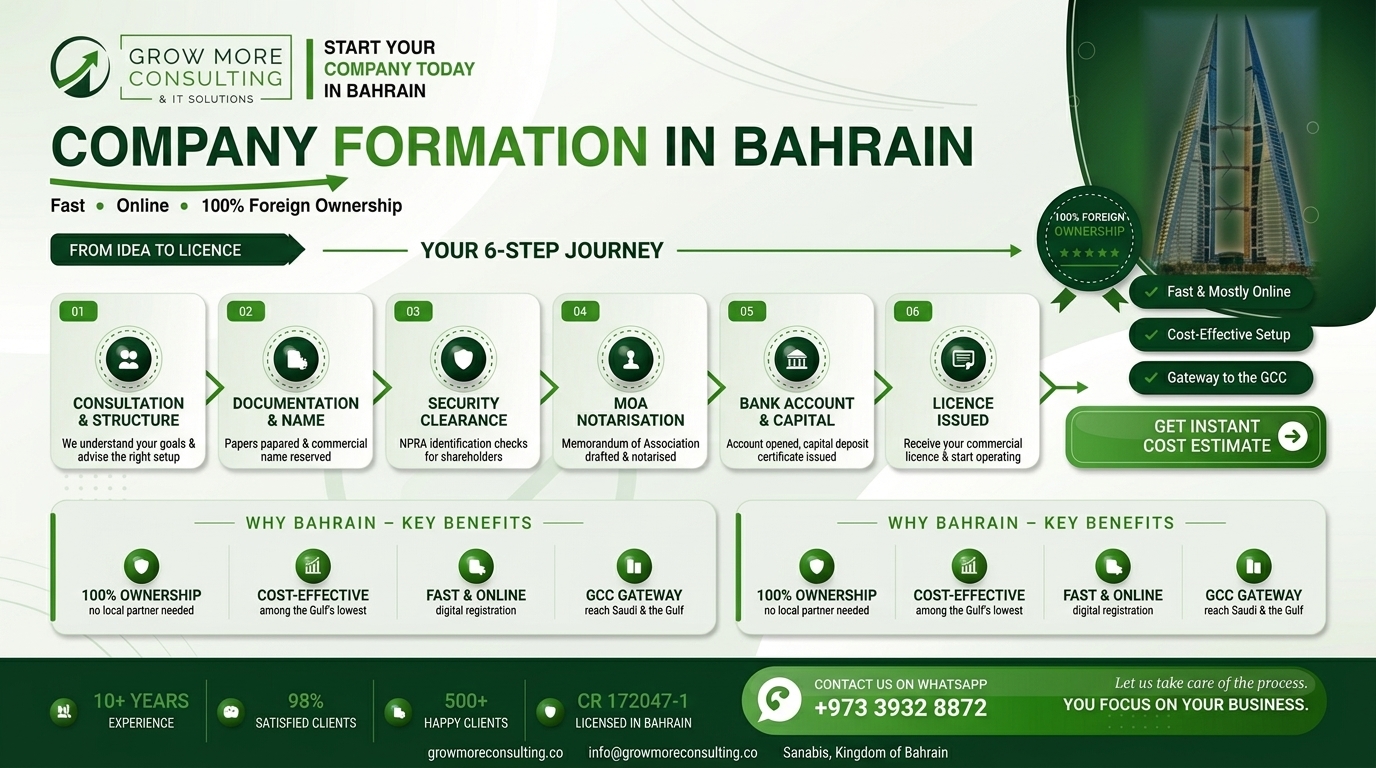 GROW MORE CONSULTING
& IT SOLUTIONS

START YOUR COMPANY TODAY IN BAHRAIN

COMPANY FORMATION IN BAHRAIN

Fast • Online • 100% Foreign Ownership

FROM IDEA TO LICENCE

YOUR 6-STEP JOURNEY

100% FOREIGN OWNERSHIP

01
CONSULTATION & STRUCTURE
We understand your goals & advise the right setup

02
DOCUMENTATION & NAME
Papers papared & commercial name reserved

03
SECURITY CLEARANCE
NPRA identification checks for shareholders

04
MOA NOTARISATION
Memorandum of Association drafted & notarised

05
BANK ACCOUNT & CAPITAL
Account opened, capital deposit certificate issued

06
LICENCE ISSUED
Receive your commercial licence & start operating

Fast & Mostly Online
Cost-Effective Setup
Gateway to the GCC

GET INSTANT COST ESTIMATE

WHY BAHRAIN – KEY BENEFITS

100% OWNERSHIP
no local partner needed

COST-EFFECTIVE
among the Gulf's lowest

FAST & ONLINE
digital registration

GCC GATEWAY
reach Saudi & the Gulf

WHY BAHRAIN – KEY BENEFITS

100% OWNERSHIP
no local partner needed

COST-EFFECTIVE
among the Gulf's lowest

FAST & ONLINE
digital registration

GCC GATEWAY
reach Saudi & the Gulf

10+ YEARS
EXPERIENCE

98%
SATISFIED CLIENTS

500+
HAPPY CLIENTS

CR 172047-1
LICENSED IN BAHRAIN

CONTACT US ON WHATSAPP
+973 3932 8872

Let us take care of the process.
YOU FOCUS ON YOUR BUSINESS.

growmoreconsulting.co info@growmoreconsulting.co Sanabis, Kingdom of Bahrain